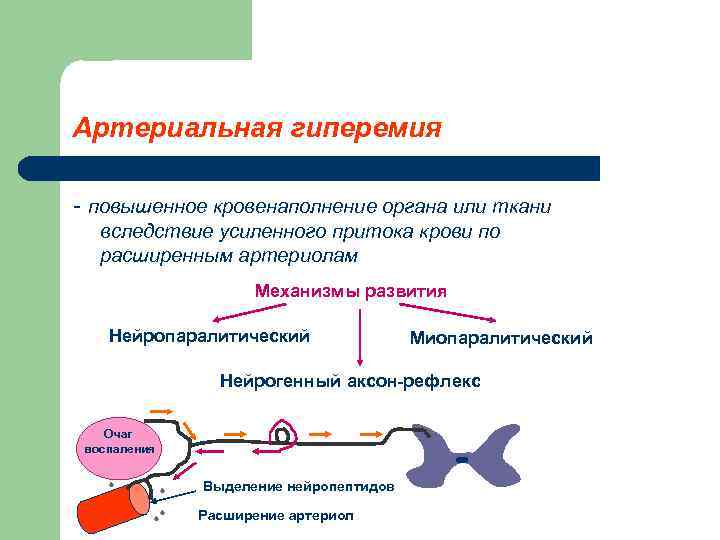 Артериальная гиперемия

- повышенное кровенаполнение органа или ткани вследствие усиленного притока крови по расширенным артериолам

Механизмы развития

Нейропаралитический

Миопаралитический

Нейрогенный аксон-рефлекс

Очаг воспаления

Выделение нейропептидов

Расширение артериол